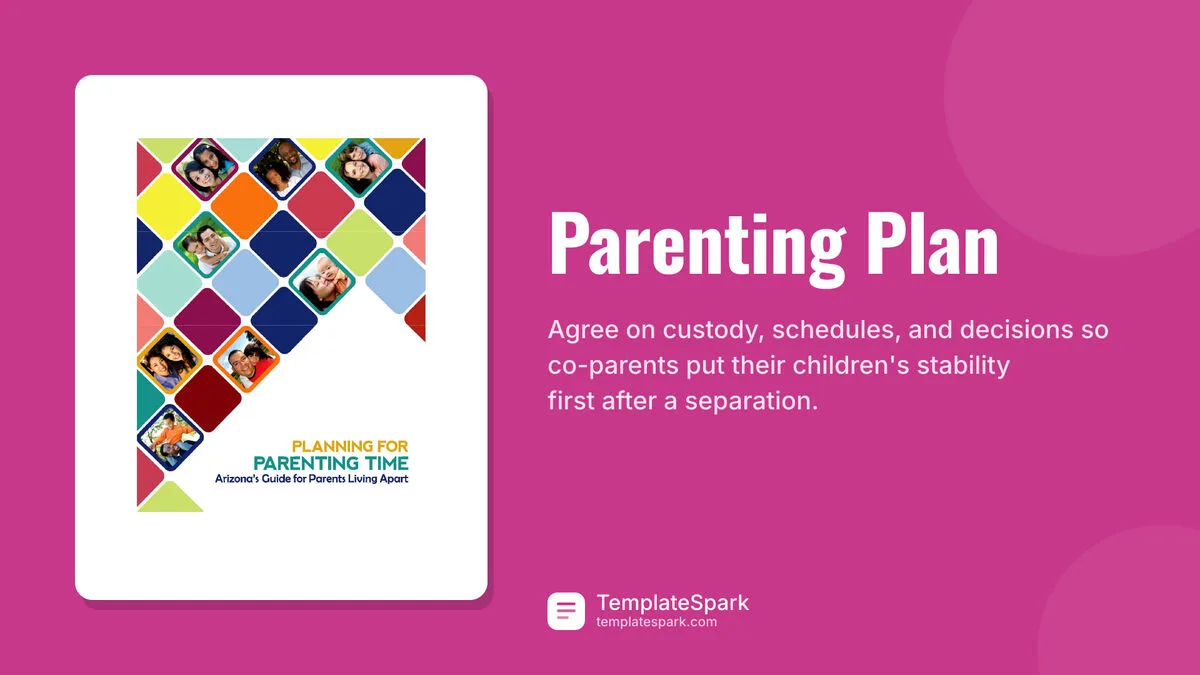 PLANNING FOR
PARENTING TIME
Arizona's Guide for Parents Living Apart

Parenting Plan

Agree on custody, schedules, and decisions so co-parents put their children's stability first after a separation.

TemplateSpark
templatespark.com